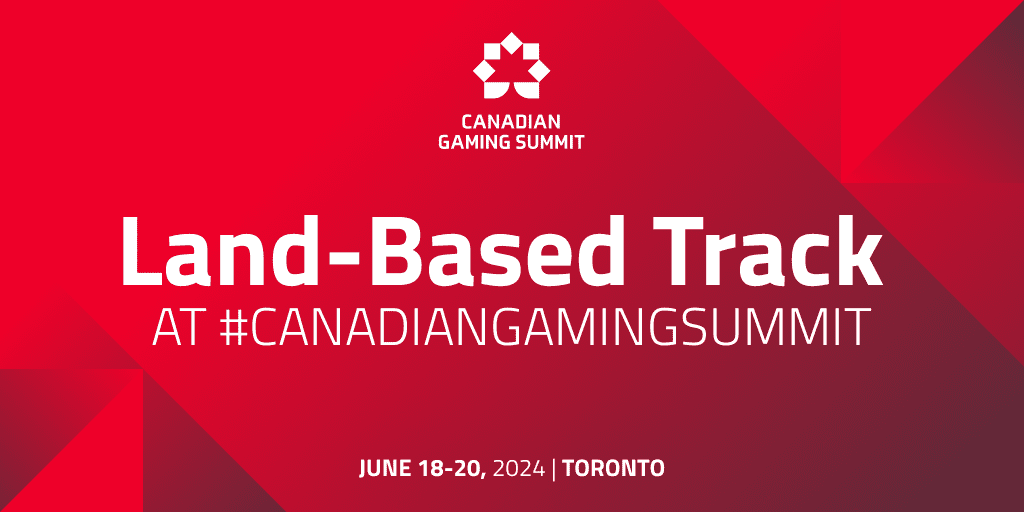 CANADIAN GAMING SUMMIT

Land-Based Track
AT #CANADIANGAMINGSUMMIT

JUNE 18-20, 2024 | TORONTO